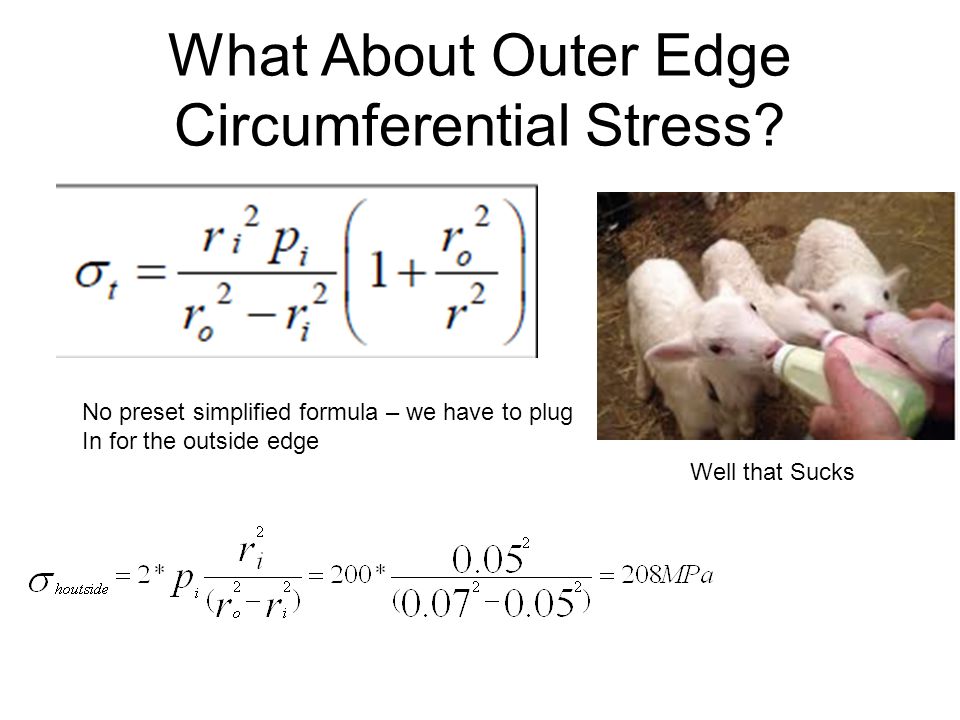 What About Outer Edge Circumferential Stress?

$\sigma_t = \frac{r_i^2 p_i}{r_o^2 - r_i^2}\left(1 + \frac{r_o^2}{r^2}\right)$

No preset simplified formula – we have to plug In for the outside edge

Well that Sucks

$\sigma_{houtside} = 2 * p_i \frac{r_i^2}{(r_o^2 - r_i^2)} = 200 * \frac{0.05^2}{(0.07^2 - 0.05^2)} = 208MPa$